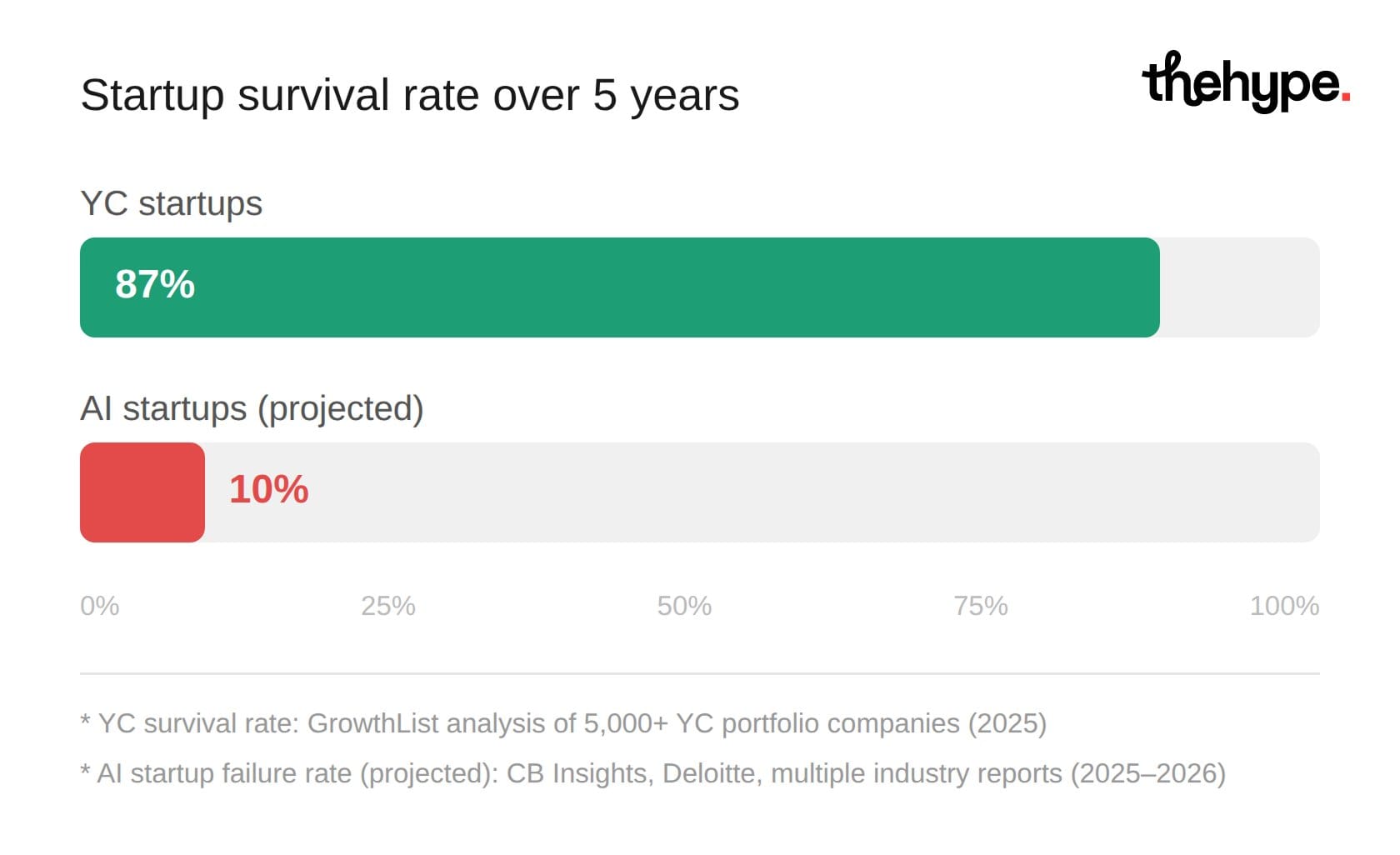 Startup survival rate over 5 years

thehype.

YC startups

87%

AI startups (projected)

10%

0%
25%
50%
75%
100%

* YC survival rate: GrowthList analysis of 5,000+ YC portfolio companies (2025)

* AI startup failure rate (projected): CB Insights, Deloitte, multiple industry reports (2025–2026)